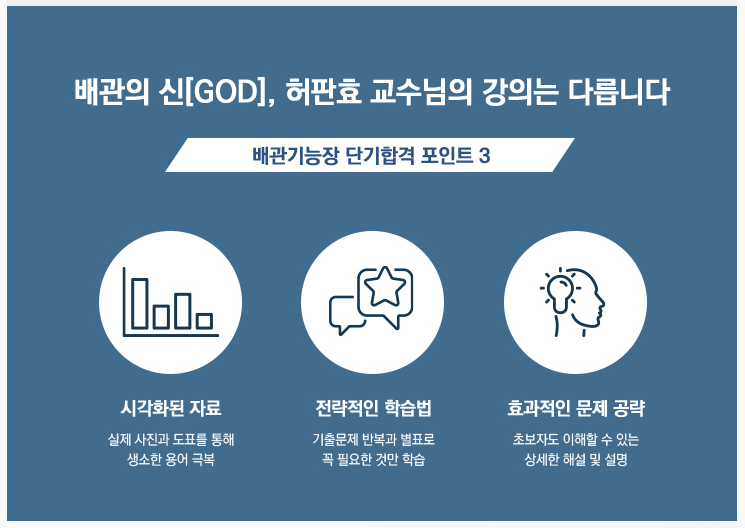 배관의 신[GOD], 허판효 교수님의 강의는 다릅니다

배관기능장 단기합격 포인트 3

시각화된 자료

실제 사진과 도표를 통해 생소한 용어 극복

전략적인 학습법

기출문제 반복과 별표로 꼭 필요한 것만 학습

효과적인 문제 공략

초보자도 이해할 수 있는 상세한 해설 및 설명